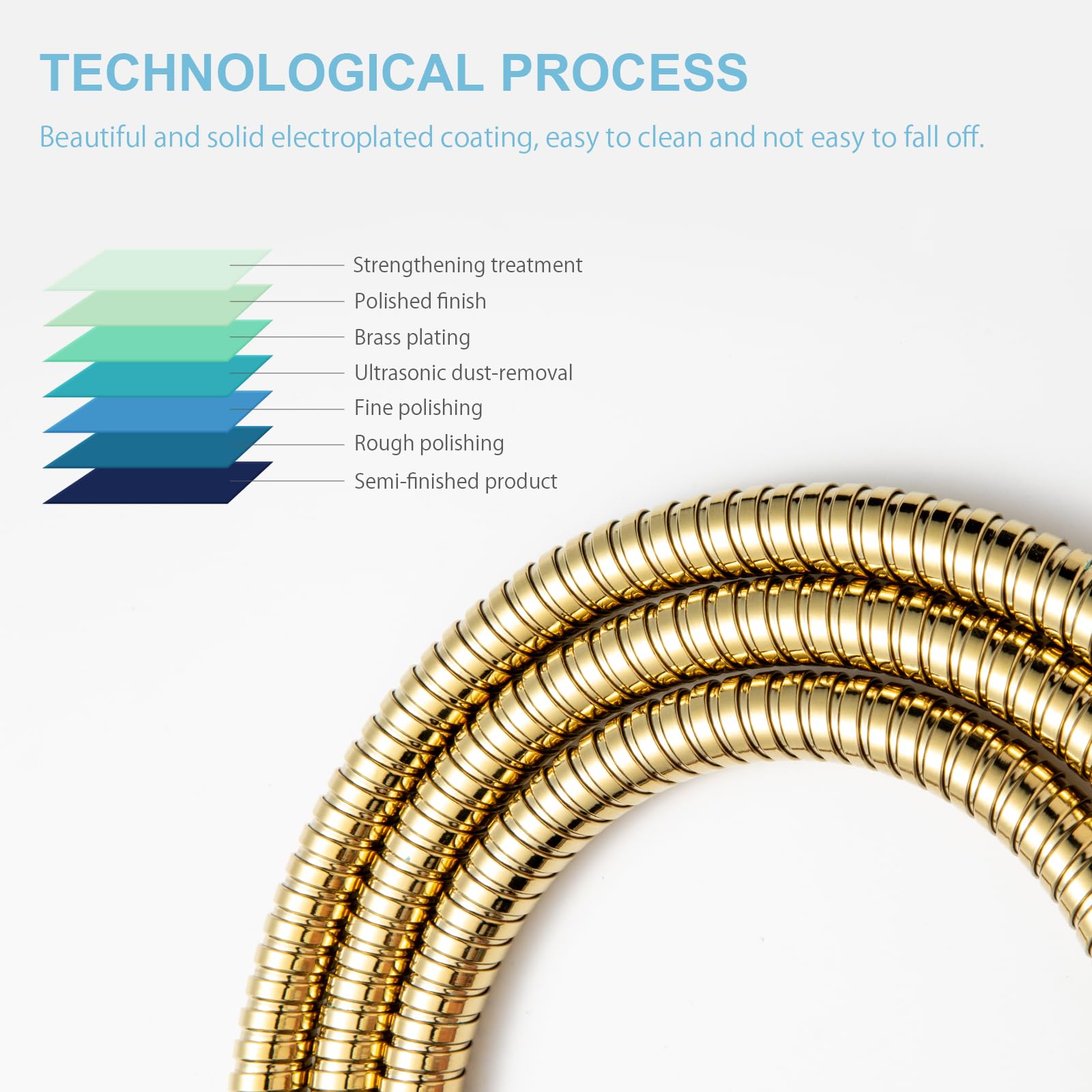 TECHNOLOGICAL PROCESS

Beautiful and solid electroplated coating, easy to clean and not easy to fall off.

Strengthening treatment
Polished finish
Brass plating
Ultrasonic dust-removal
Fine polishing
Rough polishing
Semi-finished product